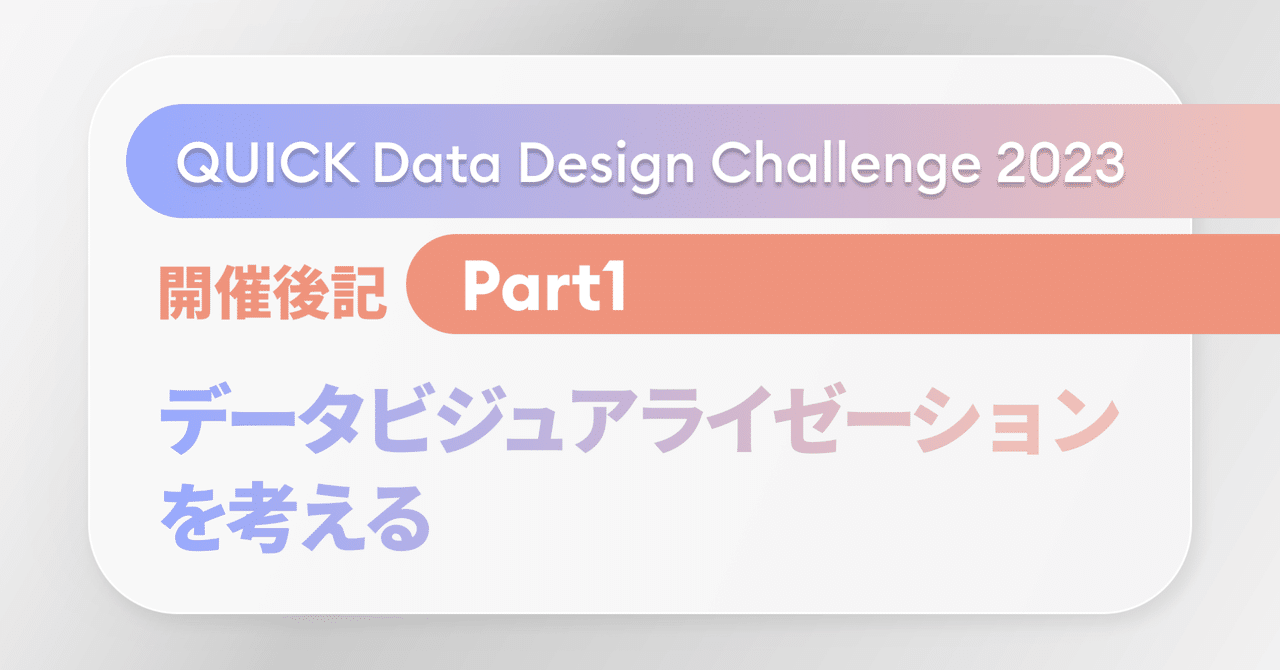 QUICK Data Design Challenge 2023

開催後記 Part1

データビジュアライゼーションを考える